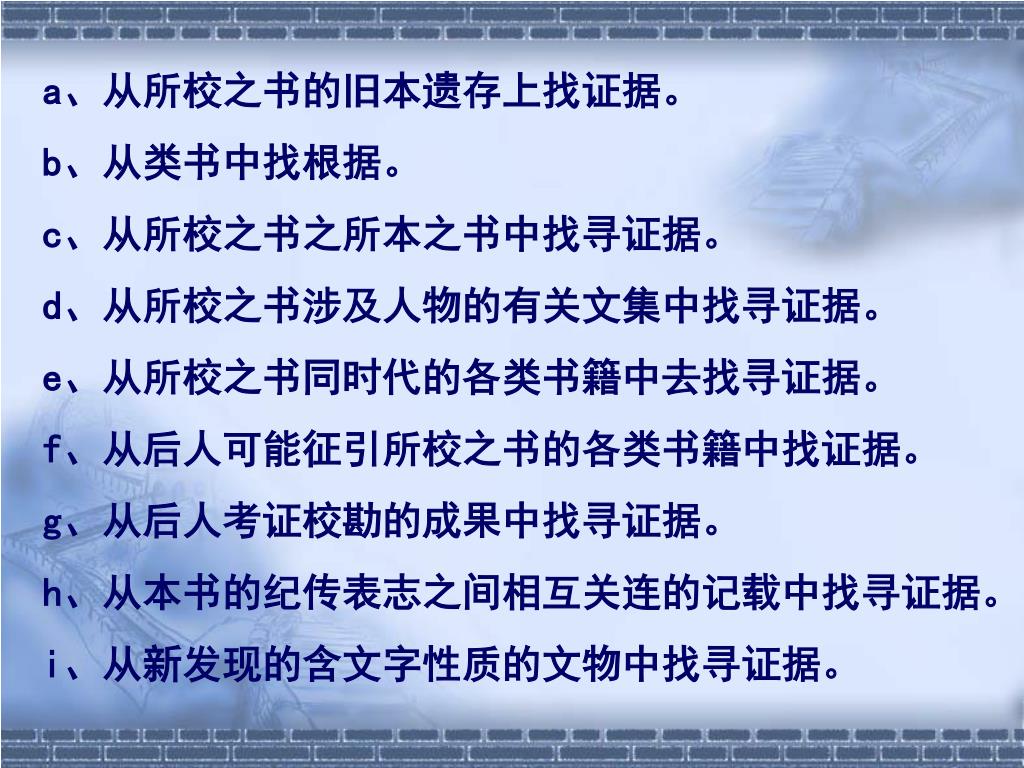 a、从所校之书的旧本遗存上找证据。

b、从类书中找根据。

c、从所校之书之所本之书中找寻证据。

d、从所校之书涉及人物的有关文集中找寻证据。

e、从所校之书同时代的各类书籍中去找寻证据。

f、从后人可能征引所校之书的各类书籍中找证据。

g、从后人考证校勘的成果中找寻证据。

h、从本书的纪传表志之间相互关连的记载中找寻证据。

i、从新发现的含文字性质的文物中找寻证据。